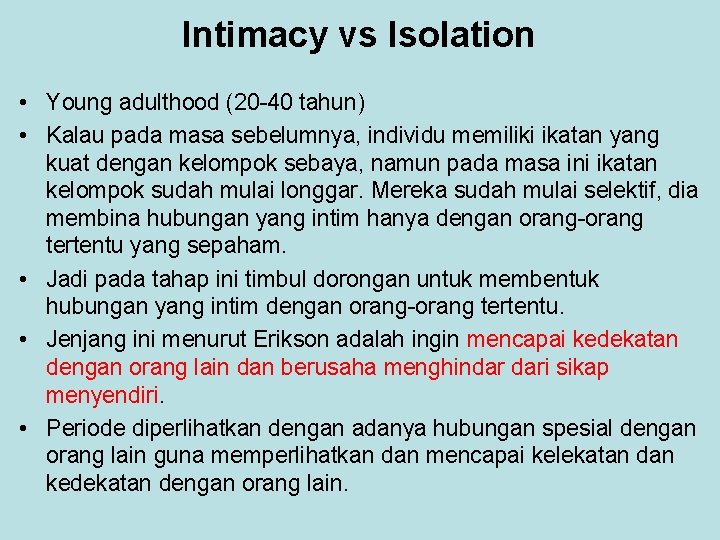 Intimacy vs Isolation

• Young adulthood (20-40 tahun)
• Kalau pada masa sebelumnya, individu memiliki ikatan yang kuat dengan kelompok sebaya, namun pada masa ini ikatan kelompok sudah mulai longgar. Mereka sudah mulai selektif, dia membina hubungan yang intim hanya dengan orang-orang tertentu yang sepaham.
• Jadi pada tahap ini timbul dorongan untuk membentuk hubungan yang intim dengan orang-orang tertentu.
• Jenjang ini menurut Erikson adalah ingin mencapai kedekatan dengan orang lain dan berusaha menghindar dari sikap menyendiri.
• Periode diperlihatkan dengan adanya hubungan spesial dengan orang lain guna memperlihatkan dan mencapai kelekatan dan kedekatan dengan orang lain.